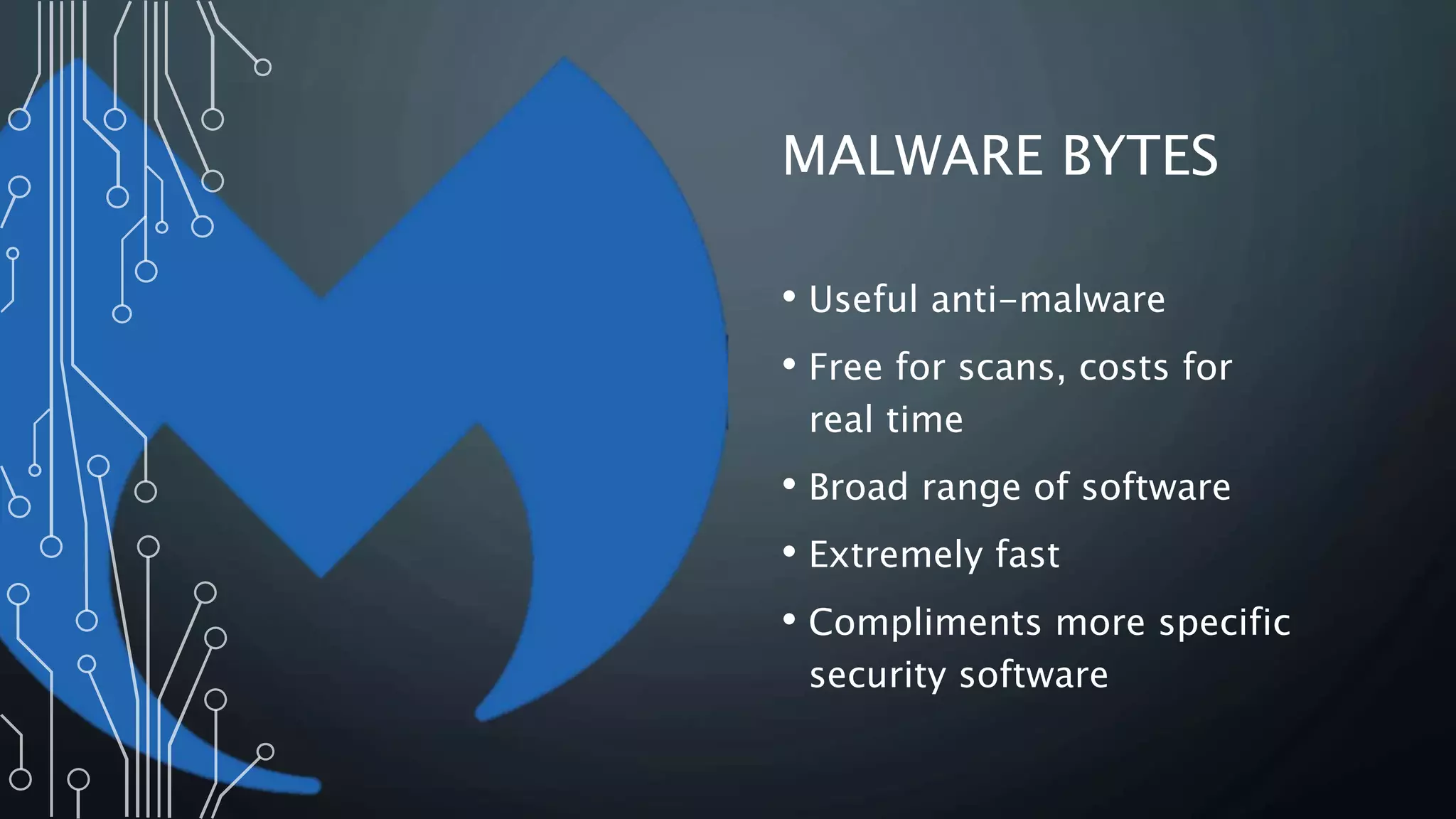 MALWARE BYTES

• Useful anti-malware
• Free for scans, costs for real time
• Broad range of software
• Extremely fast
• Compliments more specific security software